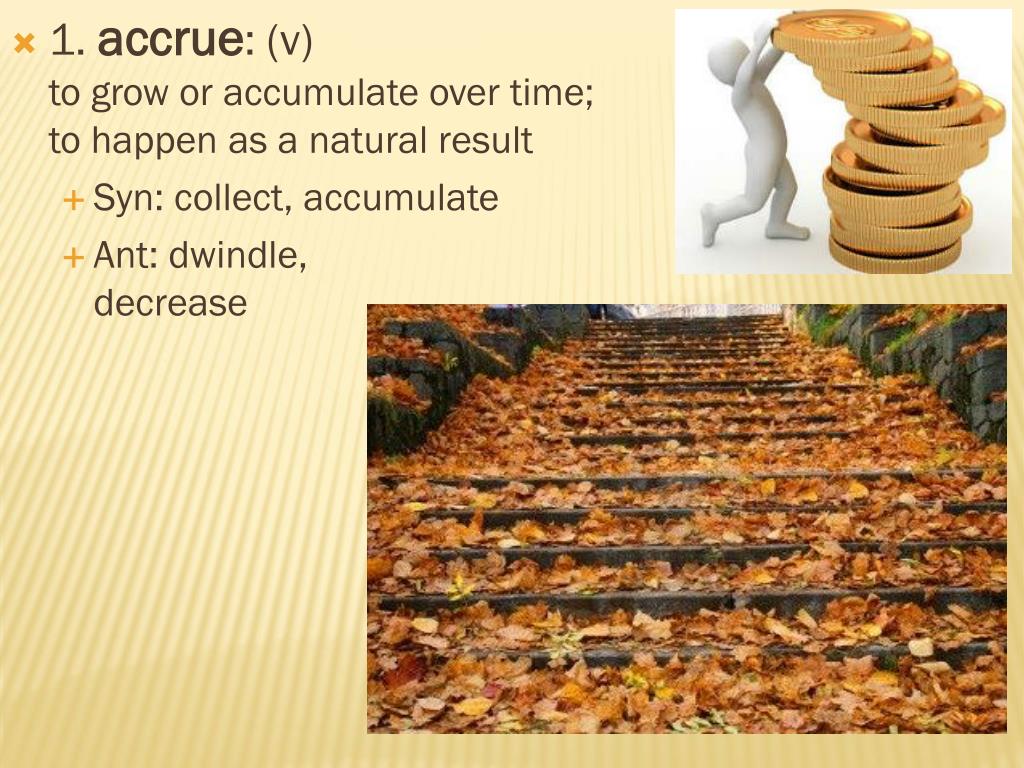 1. accrue: (v)
to grow or accumulate over time; to happen as a natural result

Syn: collect, accumulate

Ant: dwindle, decrease